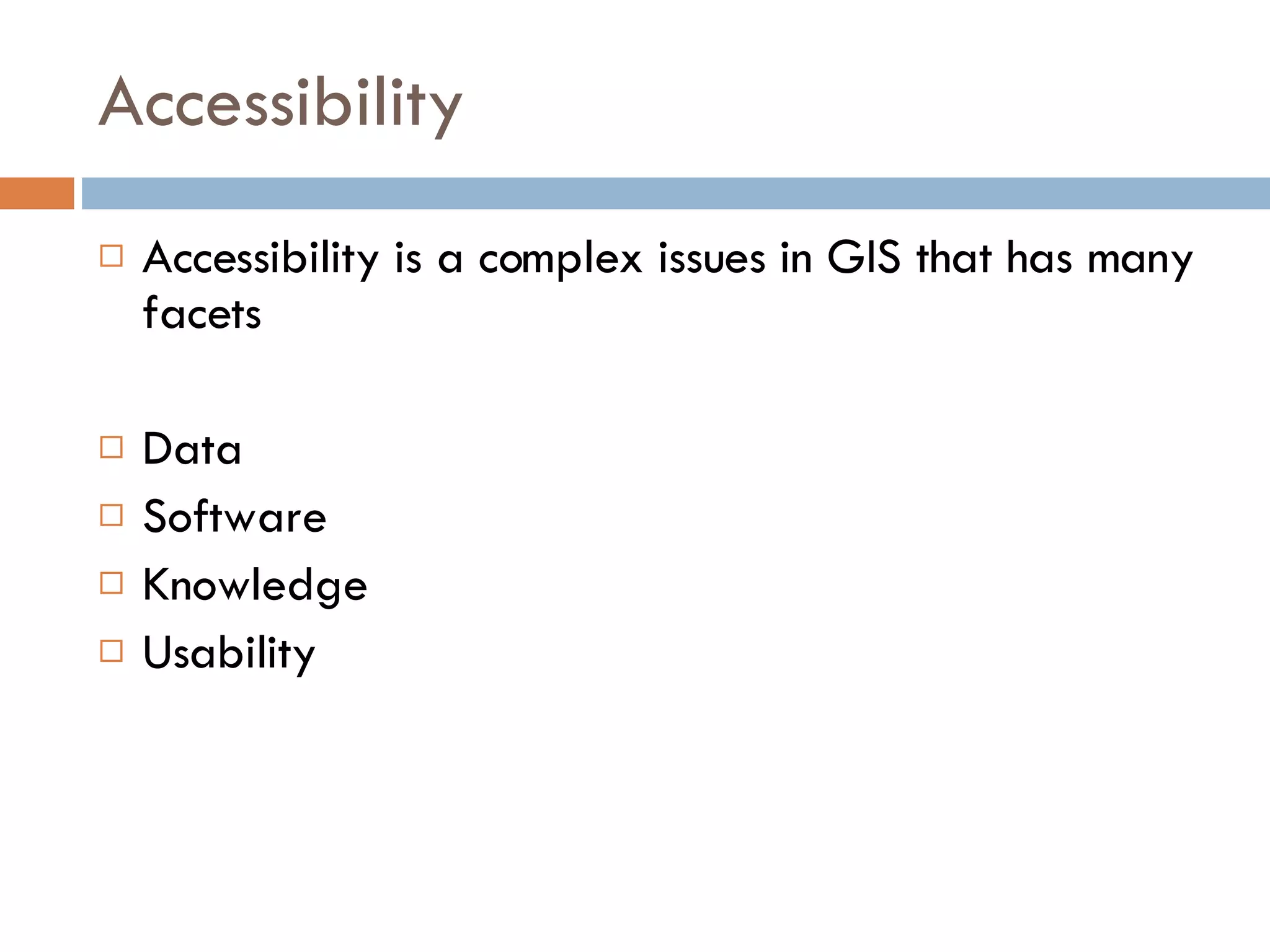 Accessibility

□ Accessibility is a complex issues in GIS that has many facets

□ Data
□ Software
□ Knowledge
□ Usability